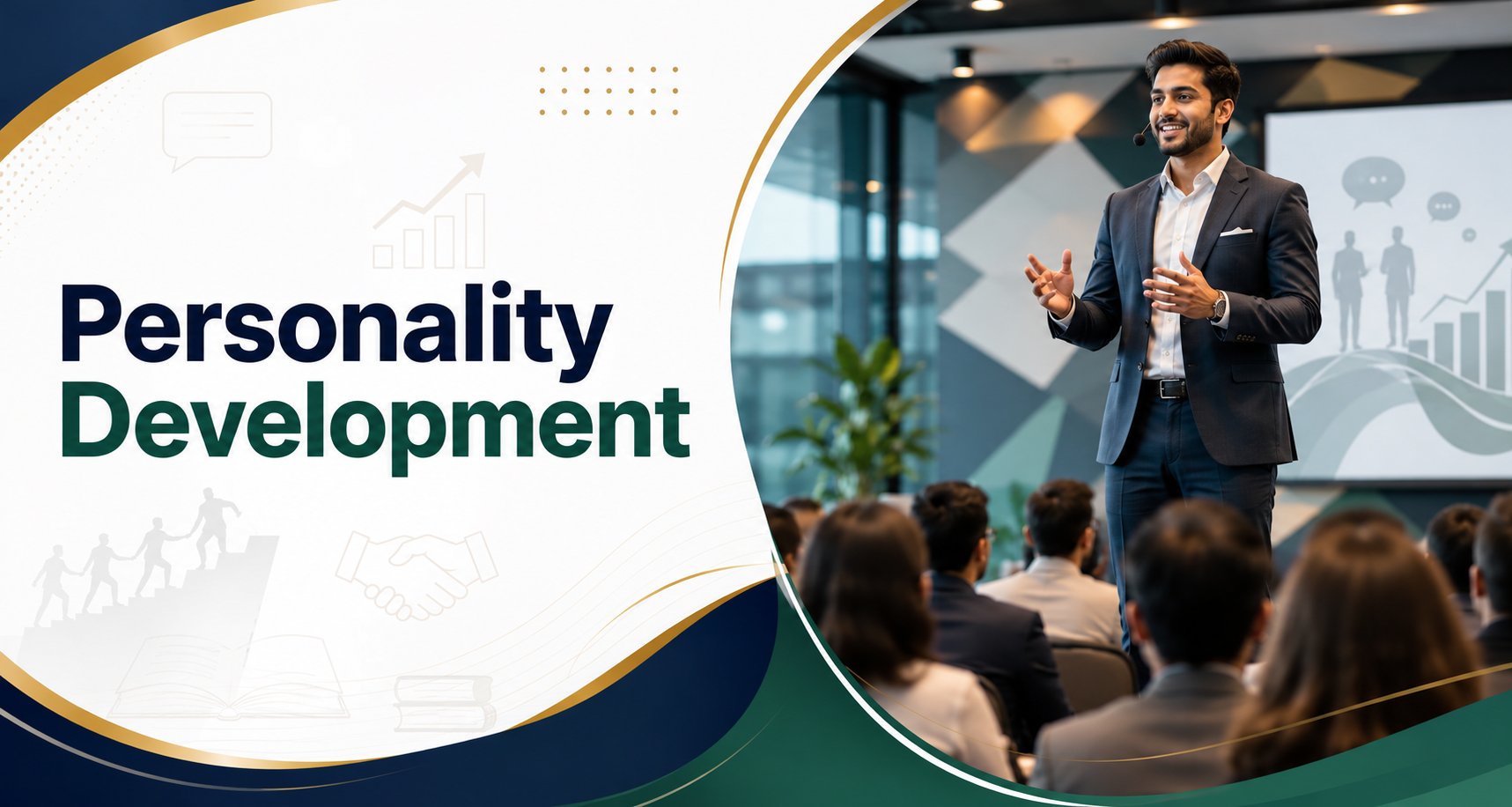 Personality Development